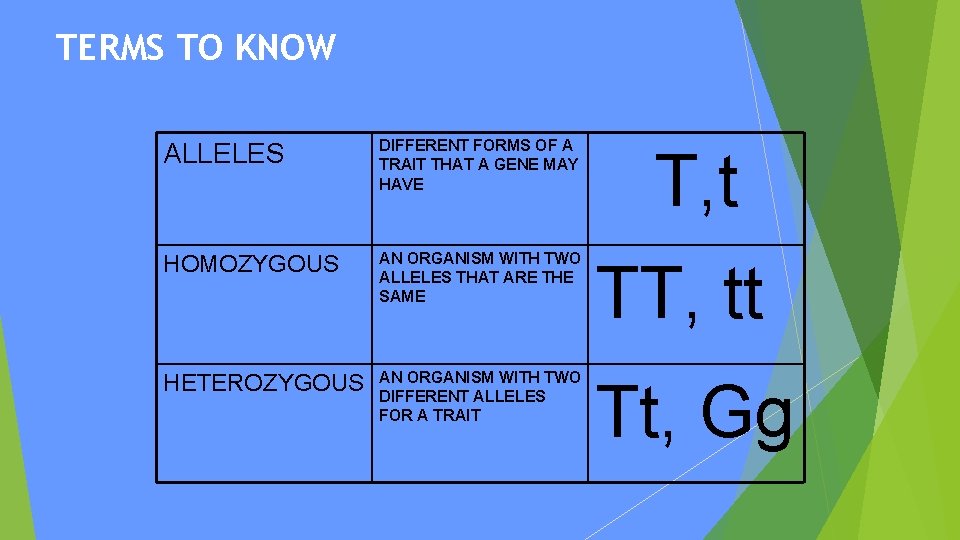 TERMS TO KNOW

| ALLELES | DIFFERENT FORMS OF A TRAIT THAT A GENE MAY HAVE | T,t |
|---|---|---|
| HOMOZYGOUS | AN ORGANISM WITH TWO ALLELES THAT ARE THE SAME | TT, tt |
| HETEROZYGOUS | AN ORGANISM WITH TWO DIFFERENT ALLELES FOR A TRAIT | Tt, Gg |